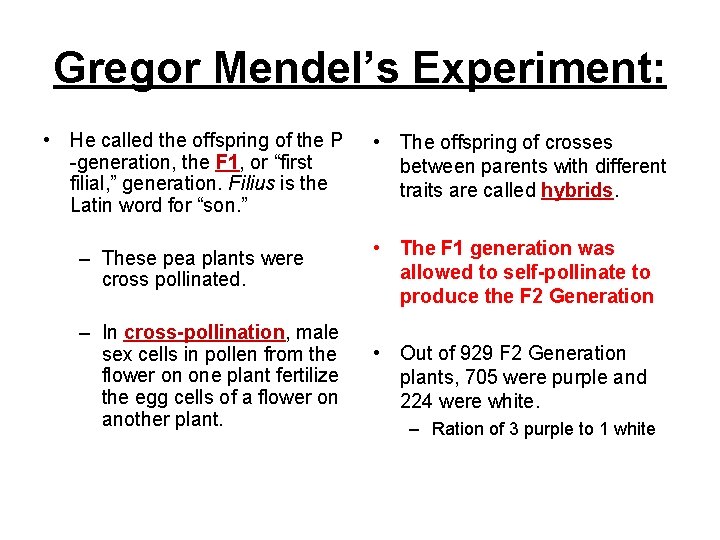 Gregor Mendel's Experiment:

• He called the offspring of the P -generation, the F1, or "first filial," generation. Filius is the Latin word for "son."

– These pea plants were cross pollinated.

– In cross-pollination, male sex cells in pollen from the flower on one plant fertilize the egg cells of a flower on another plant.

• The offspring of crosses between parents with different traits are called hybrids.

• The F1 generation was allowed to self-pollinate to produce the F2 Generation

• Out of 929 F2 Generation plants, 705 were purple and 224 were white.

– Ration of 3 purple to 1 white